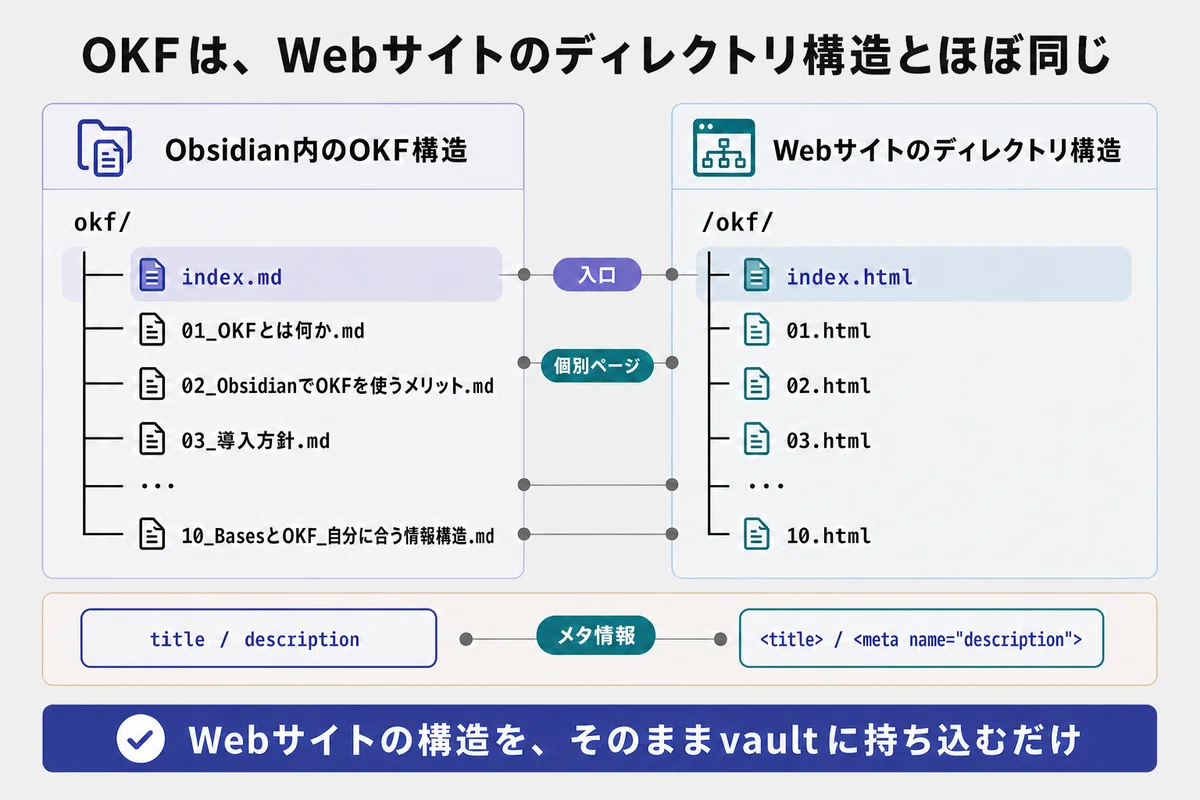 OKFは、Webサイトのディレクトリ構造とほぼ同じ

Obsidian内のOKF構造

okf/

index.md

01_OKFとは何か.md

02_ObsidianでOKFを使うメリット.md

03_導入方針.md

...

10_BasesとOKF_自分に合う情報構造.md

入口

個別ページ

Webサイトのディレクトリ構造

/okf/

index.html

01.html

02.html

03.html

...

10.html

title / description

メタ情報

<title> / <meta name="description">

Webサイトの構造を、そのままvaultに持ち込むだけ